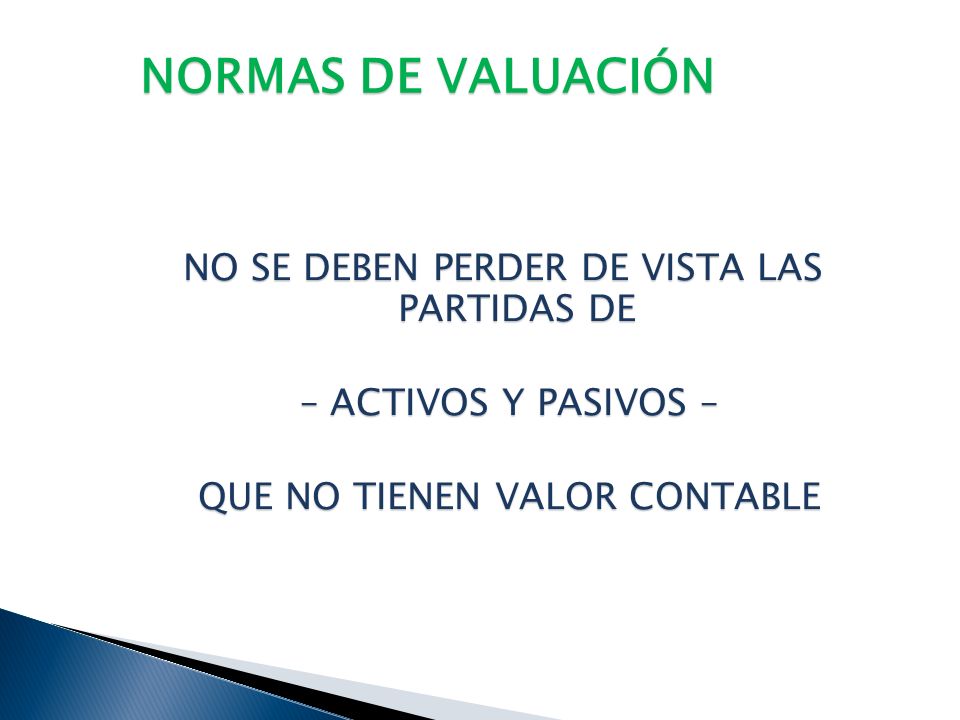 NORMAS DE VALUACIÓN

NO SE DEBEN PERDER DE VISTA LAS PARTIDAS DE

– ACTIVOS Y PASIVOS –

QUE NO TIENEN VALOR CONTABLE